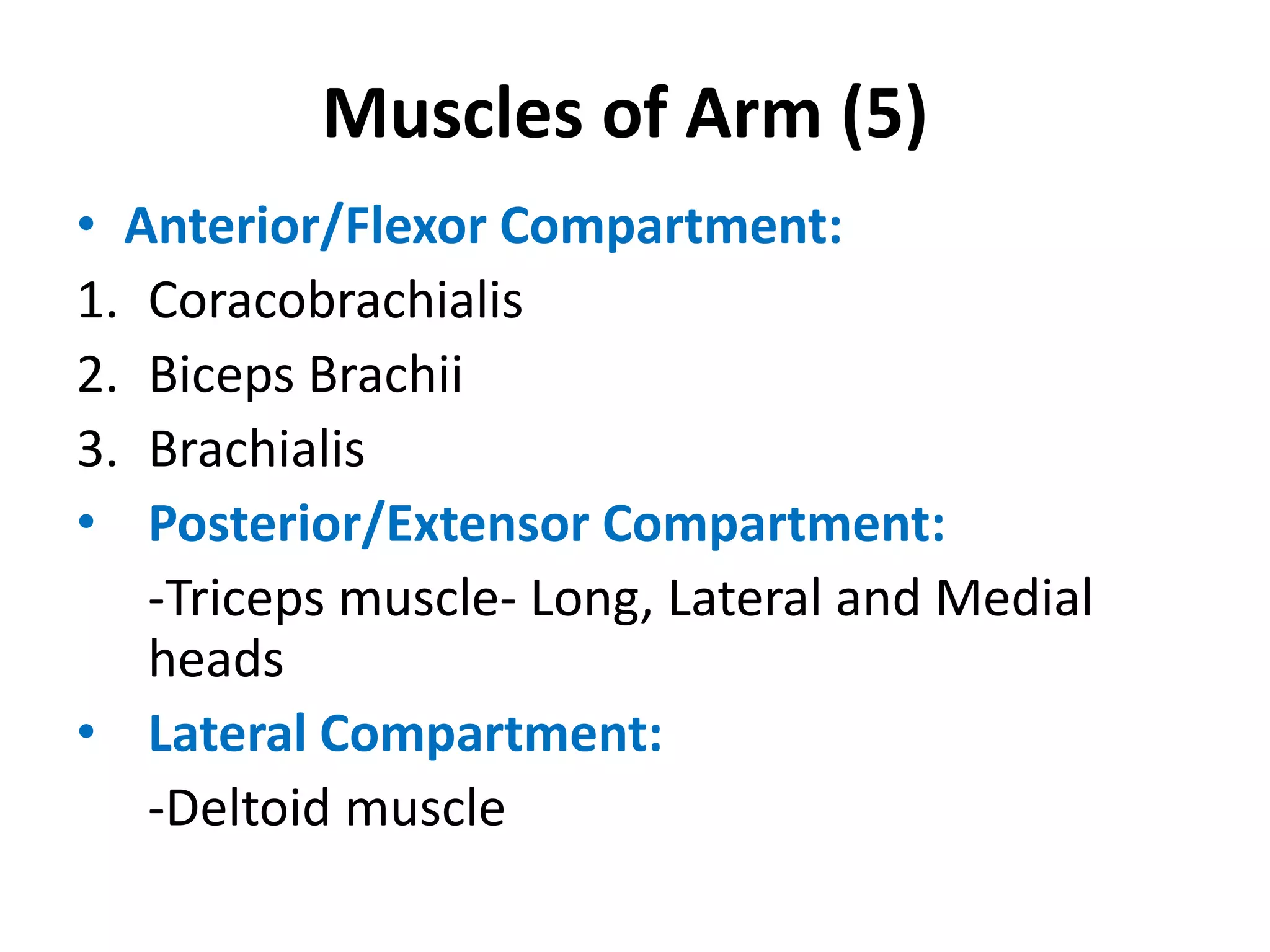 Muscles of Arm (5)

• Anterior/Flexor Compartment:
1. Coracobrachialis
2. Biceps Brachii
3. Brachialis
• Posterior/Extensor Compartment:
-Triceps muscle- Long, Lateral and Medial heads
• Lateral Compartment:
-Deltoid muscle